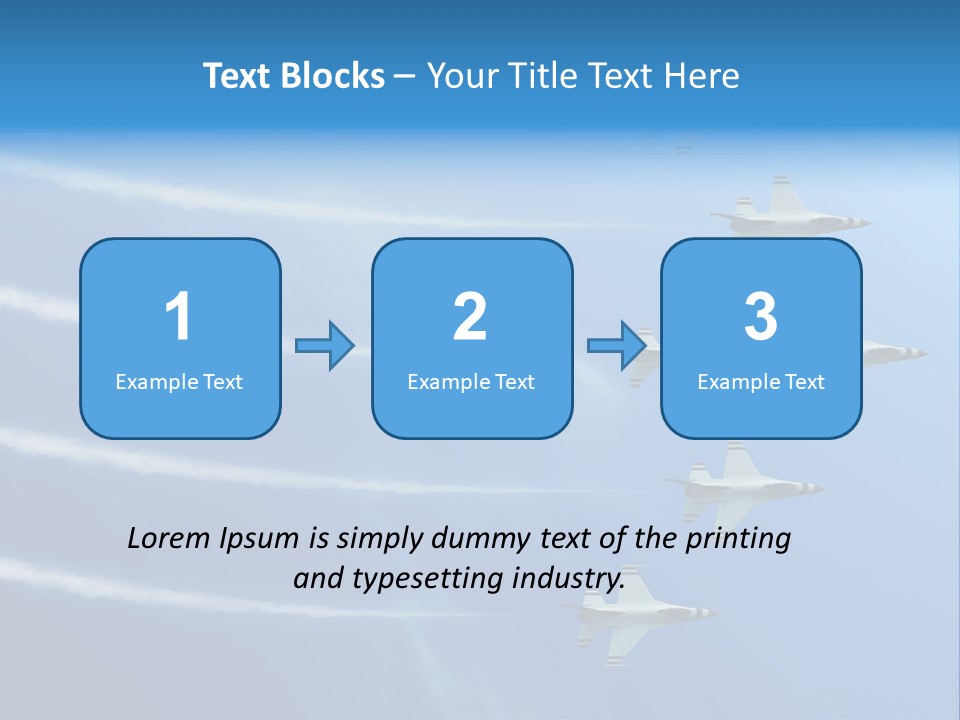 Text Blocks – Your Title Text Here

1
Example Text

2
Example Text

3
Example Text

Lorem Ipsum is simply dummy text of the printing and typesetting industry.